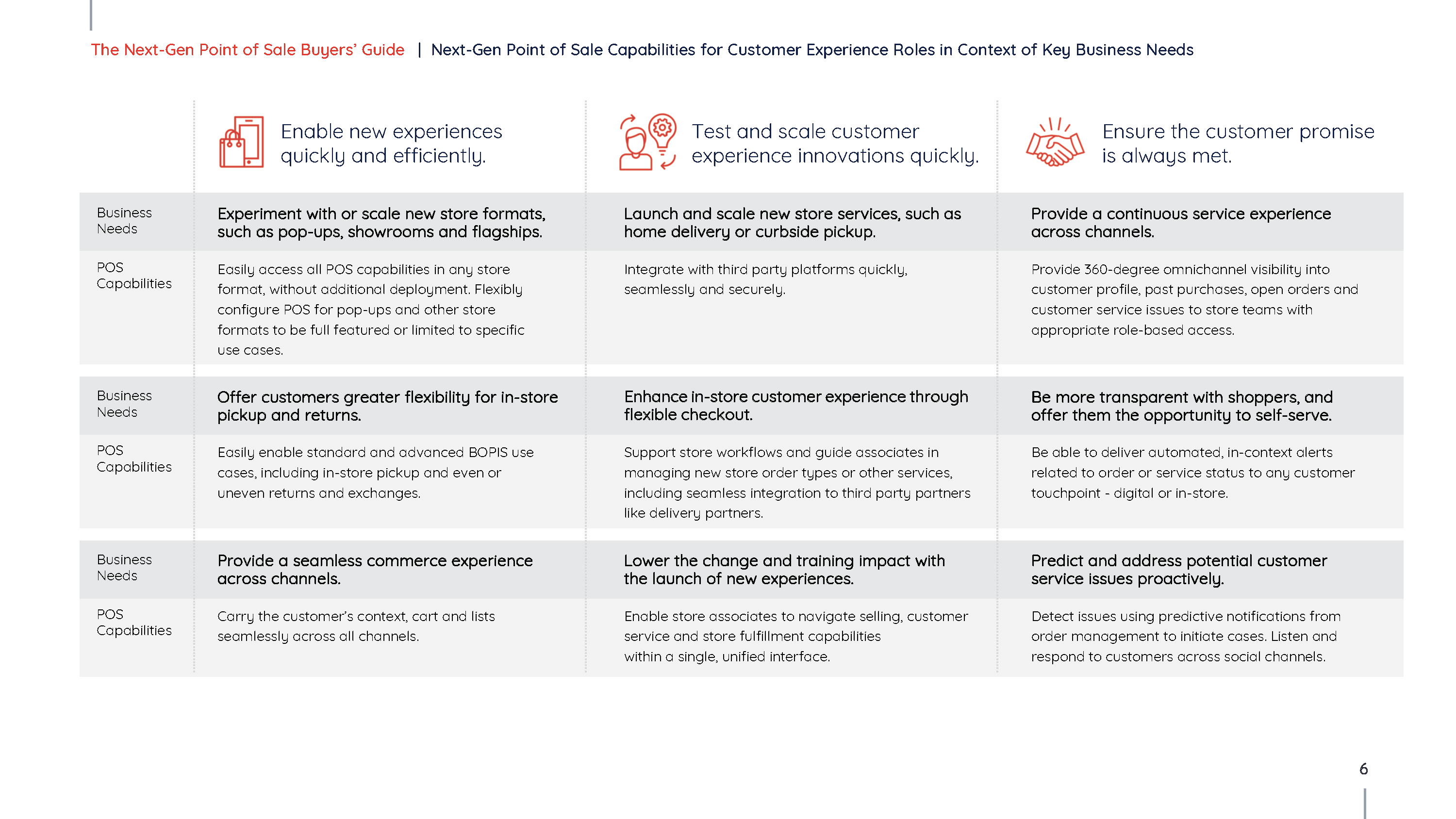 The Next-Gen Point of Sale Buyers' Guide | Next-Gen Point of Sale Capabilities for Customer Experience Roles in Context of Key Business Needs

| | Enable new experiences quickly and efficiently. | Test and scale customer experience innovations quickly. | Ensure the customer promise is always met. |
|---|---|---|---|
| Business Needs | Experiment with or scale new store formats, such as pop-ups, showrooms and flagships. | Launch and scale new store services, such as home delivery or curbside pickup. | Provide a continuous service experience across channels. |
| POS Capabilities | Easily access all POS capabilities in any store format, without additional deployment. Flexibly configure POS for pop-ups and other store formats to be full featured or limited to specific use cases. | Integrate with third party platforms quickly, seamlessly and securely. | Provide 360-degree omnichannel visibility into customer profile, past purchases, open orders and customer service issues to store teams with appropriate role-based access. |
| Business Needs | Offer customers greater flexibility for in-store pickup and returns. | Enhance in-store customer experience through flexible checkout. | Be more transparent with shoppers, and offer them the opportunity to self-serve. |
| POS Capabilities | Easily enable standard and advanced BOPIS use cases, including in-store pickup and even or uneven returns and exchanges. | Support store workflows and guide associates in managing new store order types or other services, including seamless integration to third party partners like delivery partners. | Be able to deliver automated, in-context alerts related to order or service status to any customer touchpoint - digital or in-store. |
| Business Needs | Provide a seamless commerce experience across channels. | Lower the change and training impact with the launch of new experiences. | Predict and address potential customer service issues proactively. |
| POS Capabilities | Carry the customer's context, cart and lists seamlessly across all channels. | Enable store associates to navigate selling, customer service and store fulfillment capabilities within a single, unified interface. | Detect issues using predictive notifications from order management to initiate cases. Listen and respond to customers across social channels. |

6